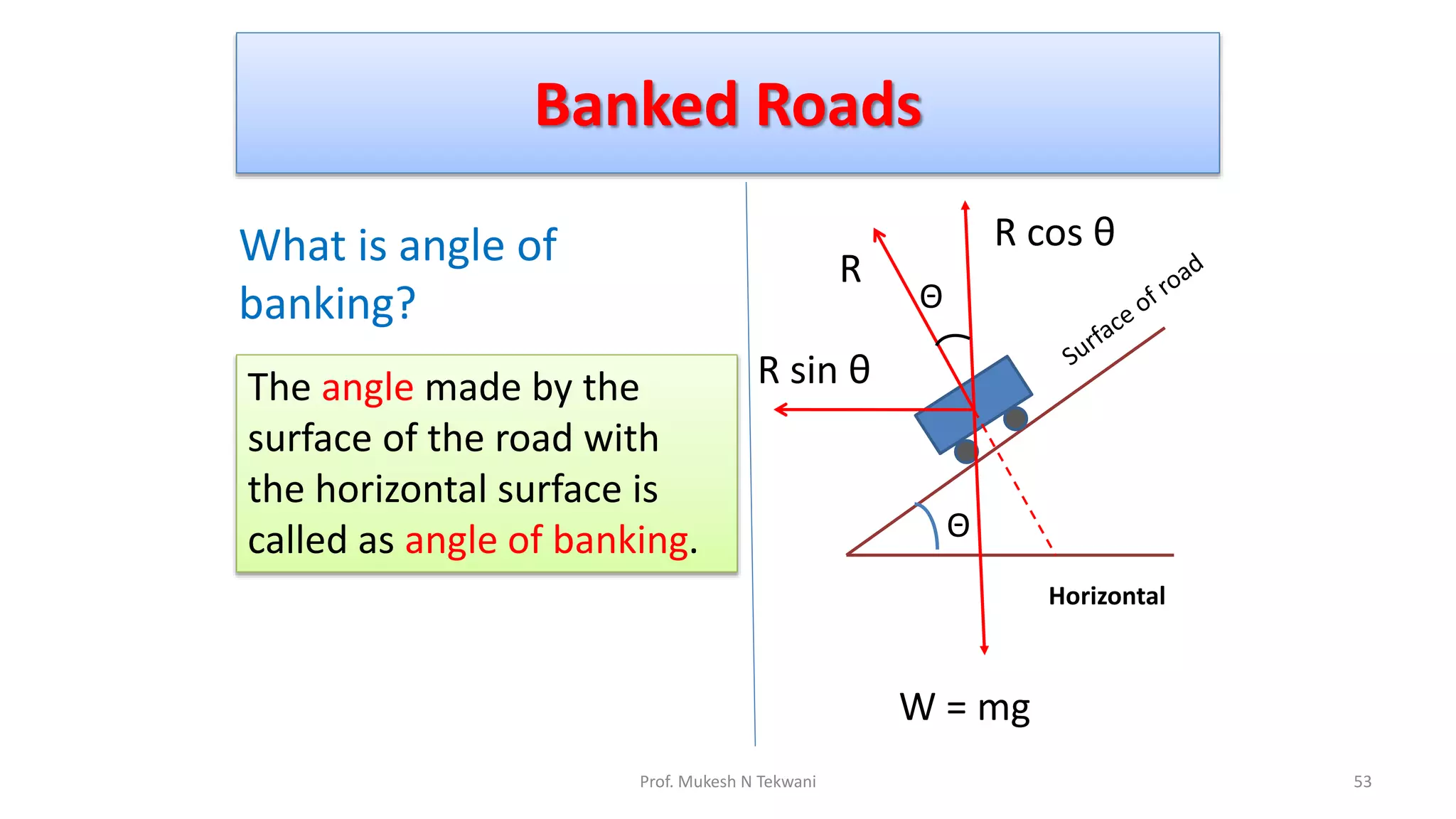 Banked Roads

What is angle of banking?

The angle made by the surface of the road with the horizontal surface is called as angle of banking.

R cos θ

R

Θ

Surface of road

R sin θ

Θ

Horizontal

W = mg

Prof. Mukesh N Tekwani

53